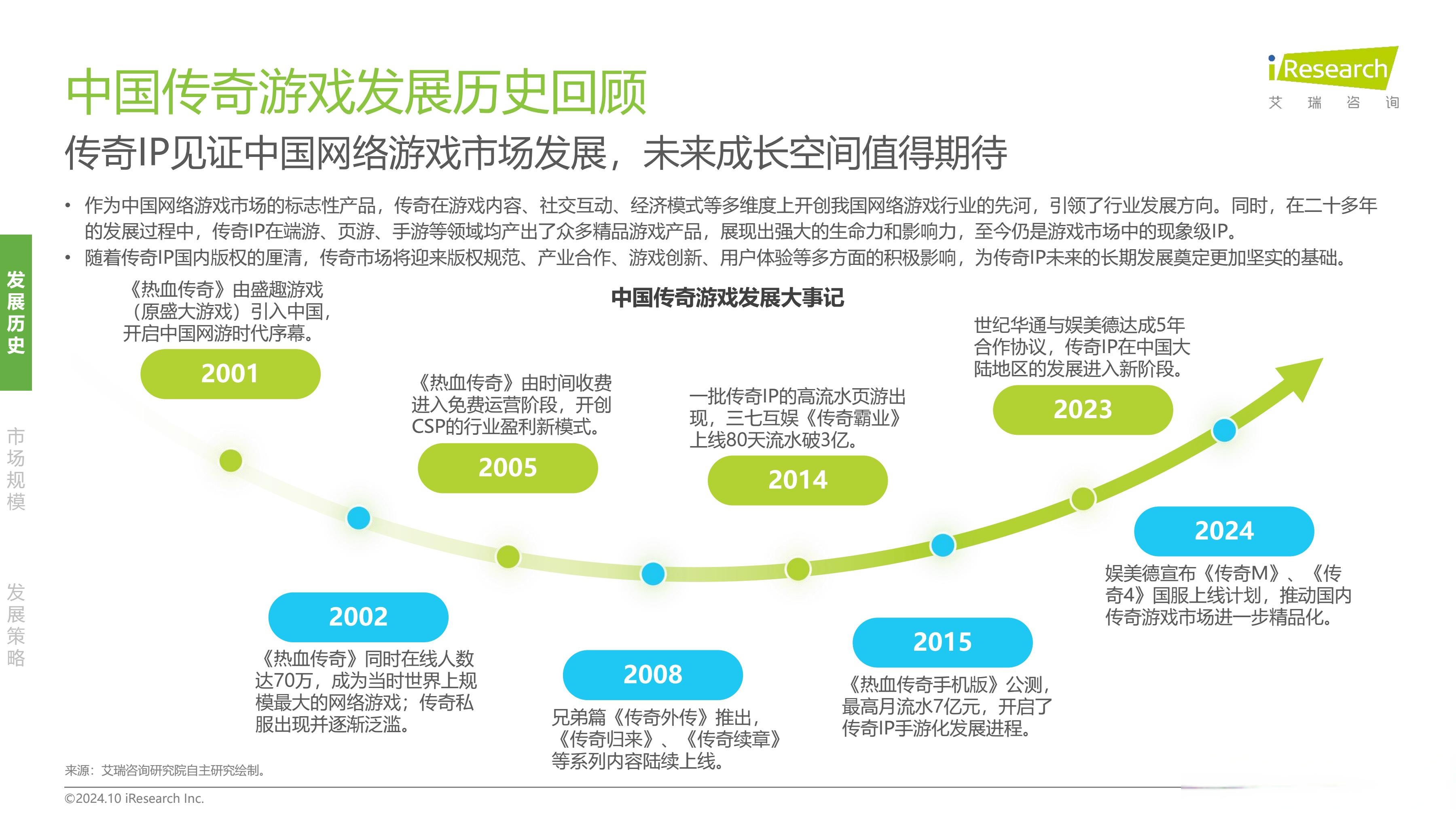 中国传奇游戏发展历史回顾

iResearch
艾 瑞 咨 询

传奇IP见证中国网络游戏市场发展，未来成长空间值得期待

• 作为中国网络游戏市场的标志性产品，传奇在游戏内容、社交互动、经济模式等多维度上开创我国网络游戏行业的先河，引领了行业发展方向。同时，在二十多年的发展过程中，传奇IP在端游、页游、手游等领域均产出了众多精品游戏产品，展现出强大的生命力和影响力，至今仍是游戏市场中的现象级IP。
• 随着传奇IP国内版权的厘清，传奇市场将迎来版权规范、产业合作、游戏创新、用户体验等多方面的积极影响，为传奇IP未来的长期发展奠定更加坚实的基础。

发展历史
市场规模
发展策略

中国传奇游戏发展大事记

《热血传奇》由盛趣游戏（原盛大游戏）引入中国，开启中国网游时代序幕。
2001

2002
《热血传奇》同时在线人数达70万，成为当时世界上规模最大的网络游戏；传奇私服出现并逐渐泛滥。

《热血传奇》由时间收费进入免费运营阶段，开创CSP的行业盈利新模式。
2005

2008
兄弟篇《传奇外传》推出，《传奇归来》、《传奇续章》等系列内容陆续上线。

一批传奇IP的高流水页游出现，三七互娱《传奇霸业》上线80天流水破3亿。
2014

2015
《热血传奇手机版》公测，最高月流水7亿元，开启了传奇IP手游化发展进程。

世纪华通与娱美德达成5年合作协议，传奇IP在中国大陆地区的发展进入新阶段。
2023

2024
娱美德宣布《传奇M》、《传奇4》国服上线计划，推动国内传奇游戏市场进一步精品化。

来源：艾瑞咨询研究院自主研究绘制。

©2024.10 iResearch Inc.